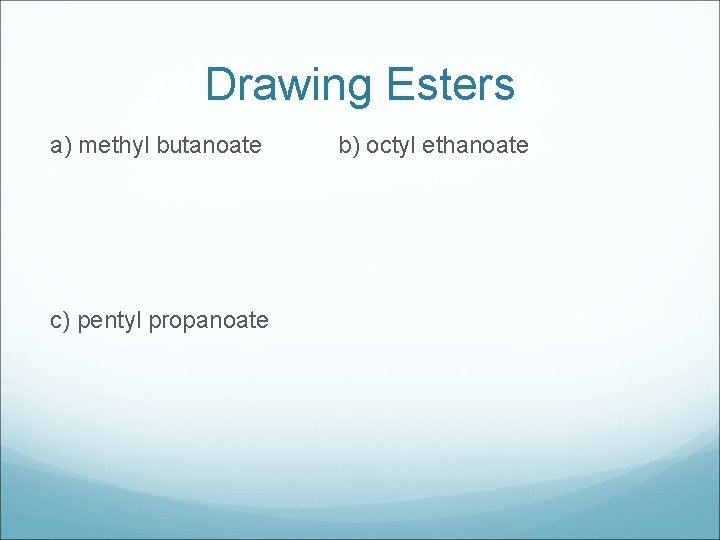 Drawing Esters

a) methyl butanoate

b) octyl ethanoate

c) pentyl propanoate